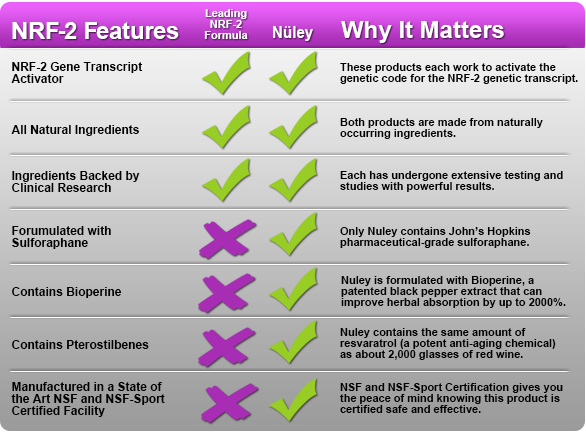 | NRF-2 Features | Leading NRF-2 Formula | Nüley | Why It Matters |
|---|---|---|---|
| NRF-2 Gene Transcript Activator | ✓ | ✓ | These products each work to activate the genetic code for the NRF-2 genetic transcript. |
| All Natural Ingredients | ✓ | ✓ | Both products are made from naturally occurring ingredients. |
| Ingredients Backed by Clinical Research | ✓ | ✓ | Each has undergone extensive testing and studies with powerful results. |
| Forumulated with Sulforaphane | ✗ | ✓ | Only Nuley contains John's Hopkins pharmaceutical-grade sulforaphane. |
| Contains Bioperine | ✗ | ✓ | Nuley is formulated with Bioperine, a patented black pepper extract that can improve herbal absorption by up to 2000%. |
| Contains Pterostilbenes | ✗ | ✓ | Nuley contains the same amount of resvaratrol (a potent anti-aging chemical) as about 2,000 glasses of red wine. |
| Manufactured in a State of the Art NSF and NSF-Sport Certified Facility | ✗ | ✓ | NSF and NSF-Sport Certification gives you the peace of mind knowing this product is certified safe and effective. |